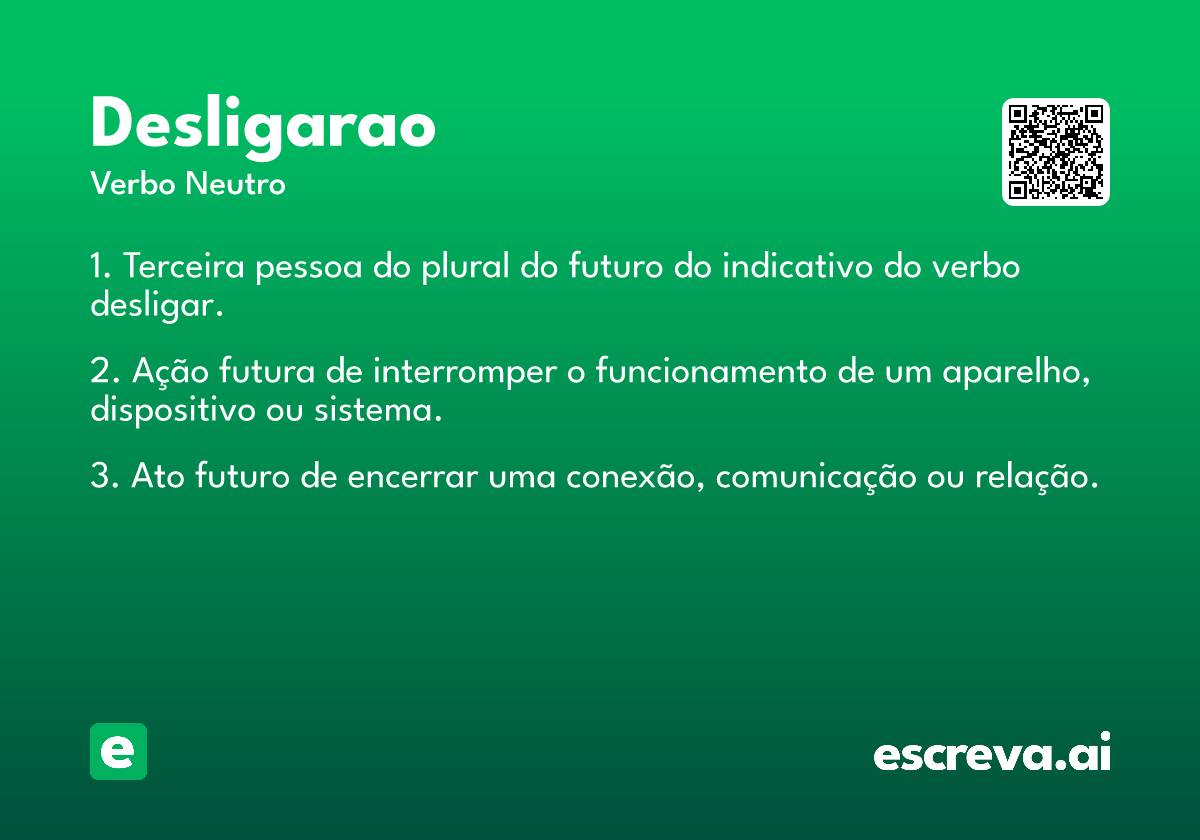 Desligarao
Verbo Neutro

1. Terceira pessoa do plural do futuro do indicativo do verbo desligar.

2. Ação futura de interromper o funcionamento de um aparelho, dispositivo ou sistema.

3. Ato futuro de encerrar uma conexão, comunicação ou relação.

e

escreva.ai